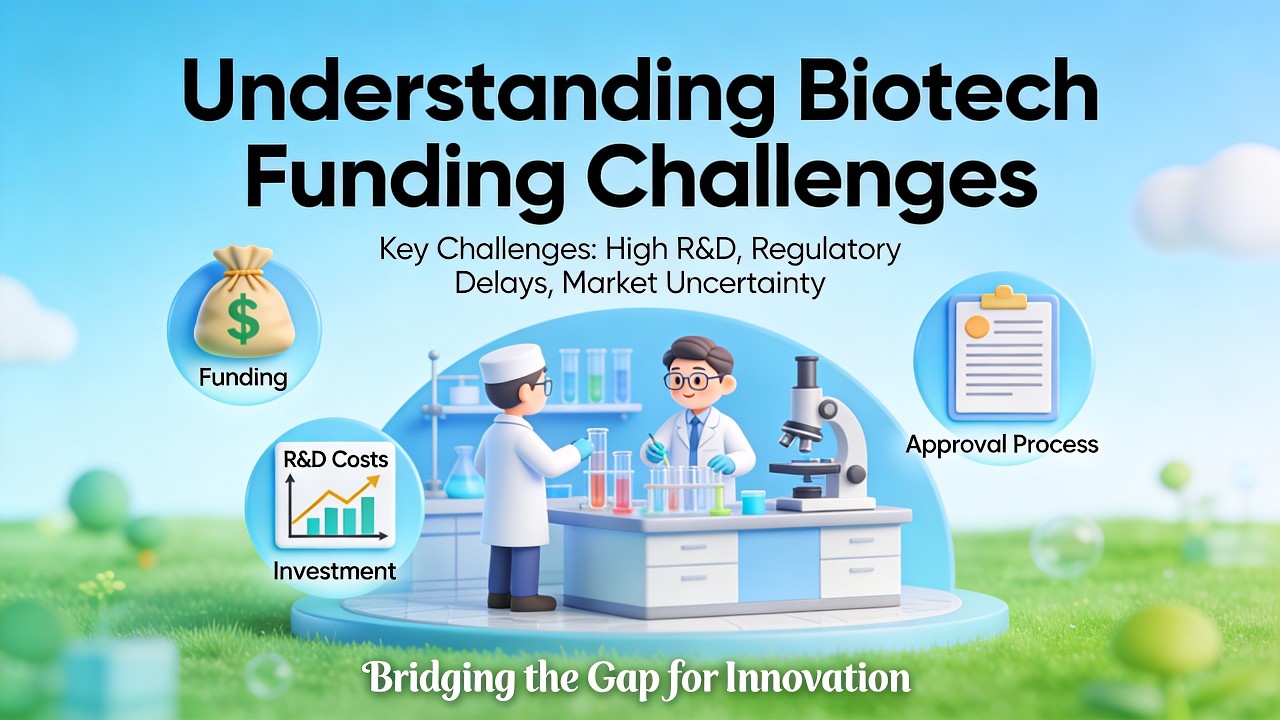 Understanding Biotech Funding Challenges

Key Challenges: High R&D, Regulatory Delays, Market Uncertainty

$

Funding

R&D Costs

Investment

Approval Process

Bridging the Gap for Innovation